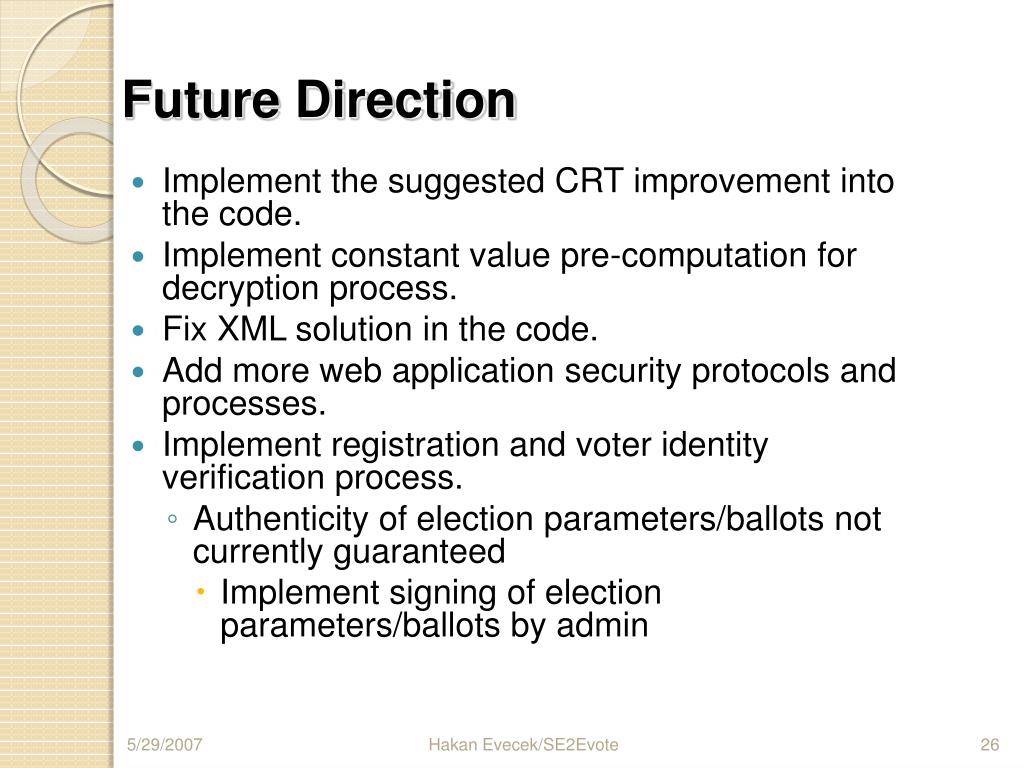 Future Direction

- Implement the suggested CRT improvement into the code.
- Implement constant value pre-computation for decryption process.
- Fix XML solution in the code.
- Add more web application security protocols and processes.
- Implement registration and voter identity verification process.
  - Authenticity of election parameters/ballots not currently guaranteed
    - Implement signing of election parameters/ballots by admin

5/29/2007 Hakan Evecek/SE2Evote 26